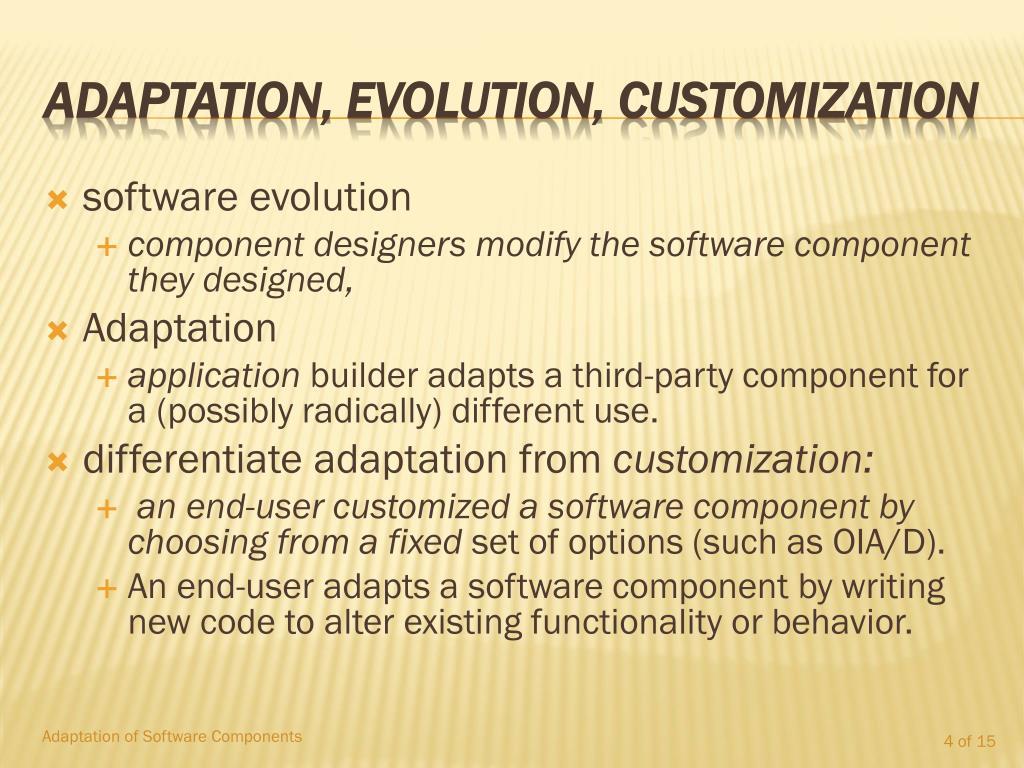 ADAPTATION, EVOLUTION, CUSTOMIZATION

software evolution

component designers modify the software component they designed,

Adaptation

application builder adapts a third-party component for a (possibly radically) different use.

differentiate adaptation from customization:

an end-user customized a software component by choosing from a fixed set of options (such as OIA/D).

An end-user adapts a software component by writing new code to alter existing functionality or behavior.

Adaptation of Software Components

4 of 15